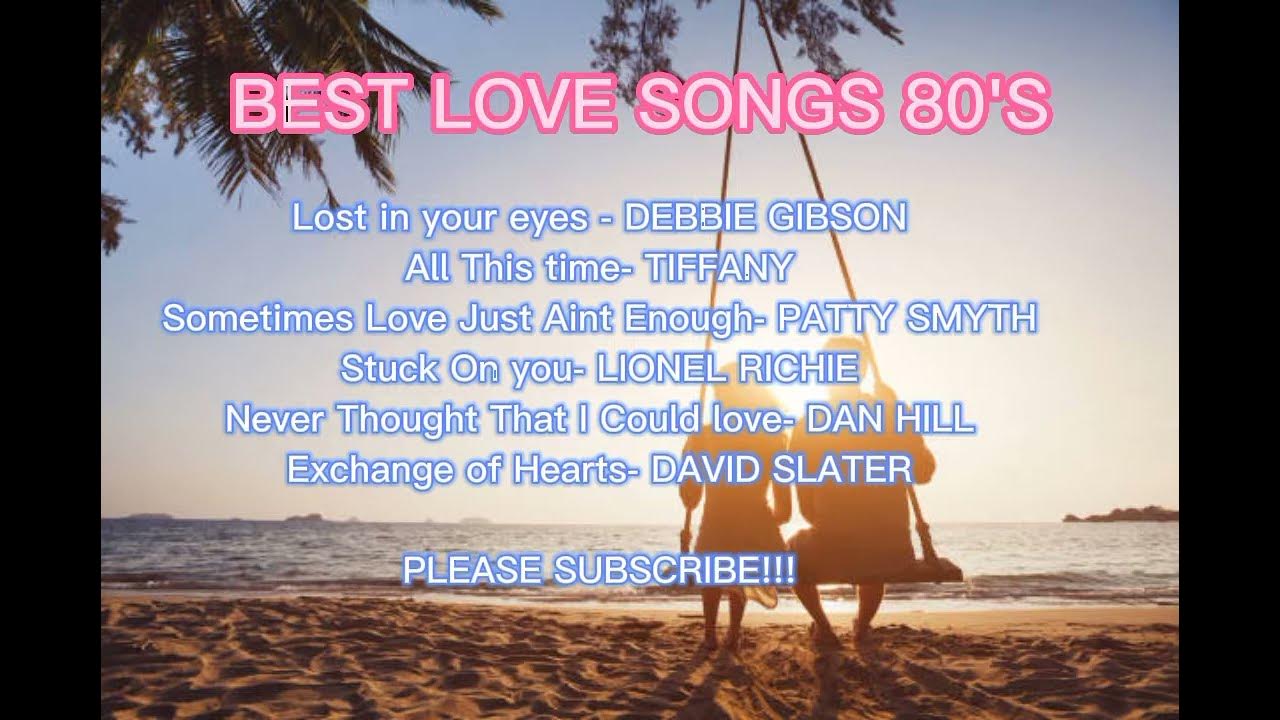 BEST LOVE SONGS 80'S

Lost in your eyes - DEBBIE GIBSON
All This time- TIFFANY
Sometimes Love Just Aint Enough- PATTY SMYTH
Stuck On you- LIONEL RICHIE
Never Thought That I Could love- DAN HILL
Exchange of Hearts- DAVID SLATER

PLEASE SUBSCRIBE!!!